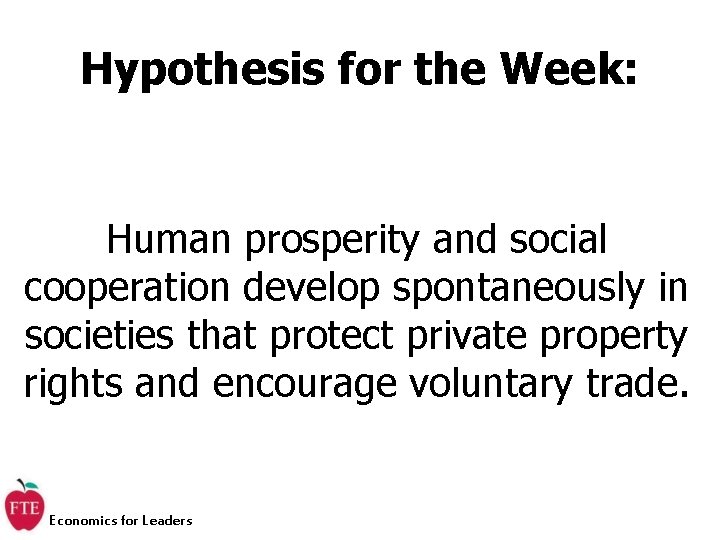 Hypothesis for the Week:

Human prosperity and social cooperation develop spontaneously in societies that protect private property rights and encourage voluntary trade.

FTE

Economics for Leaders